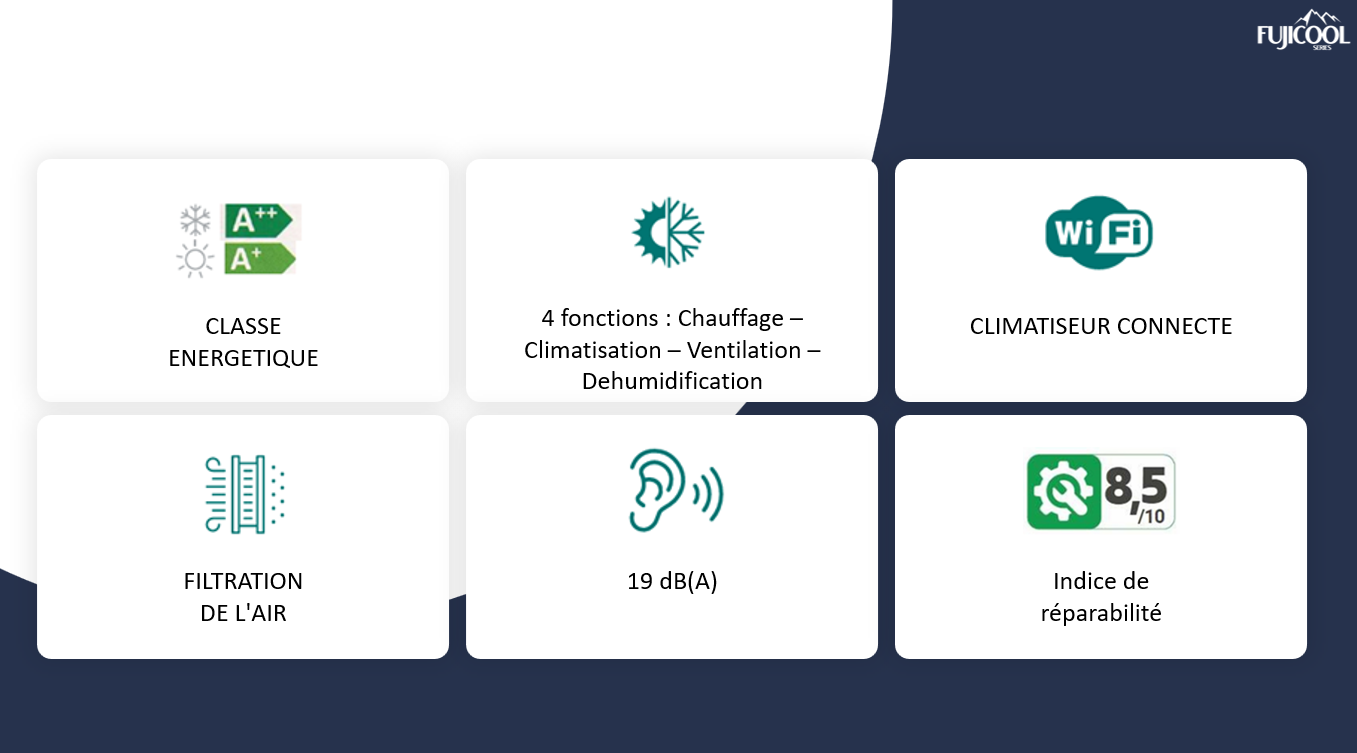 FUJICOOL
SERIES

A++
A+

CLASSE
ENERGETIQUE

4 fonctions : Chauffage – Climatisation – Ventilation – Dehumidification

WiFi

CLIMATISEUR CONNECTE

FILTRATION
DE L'AIR

19 dB(A)

8,5
/10

Indice de
réparabilité